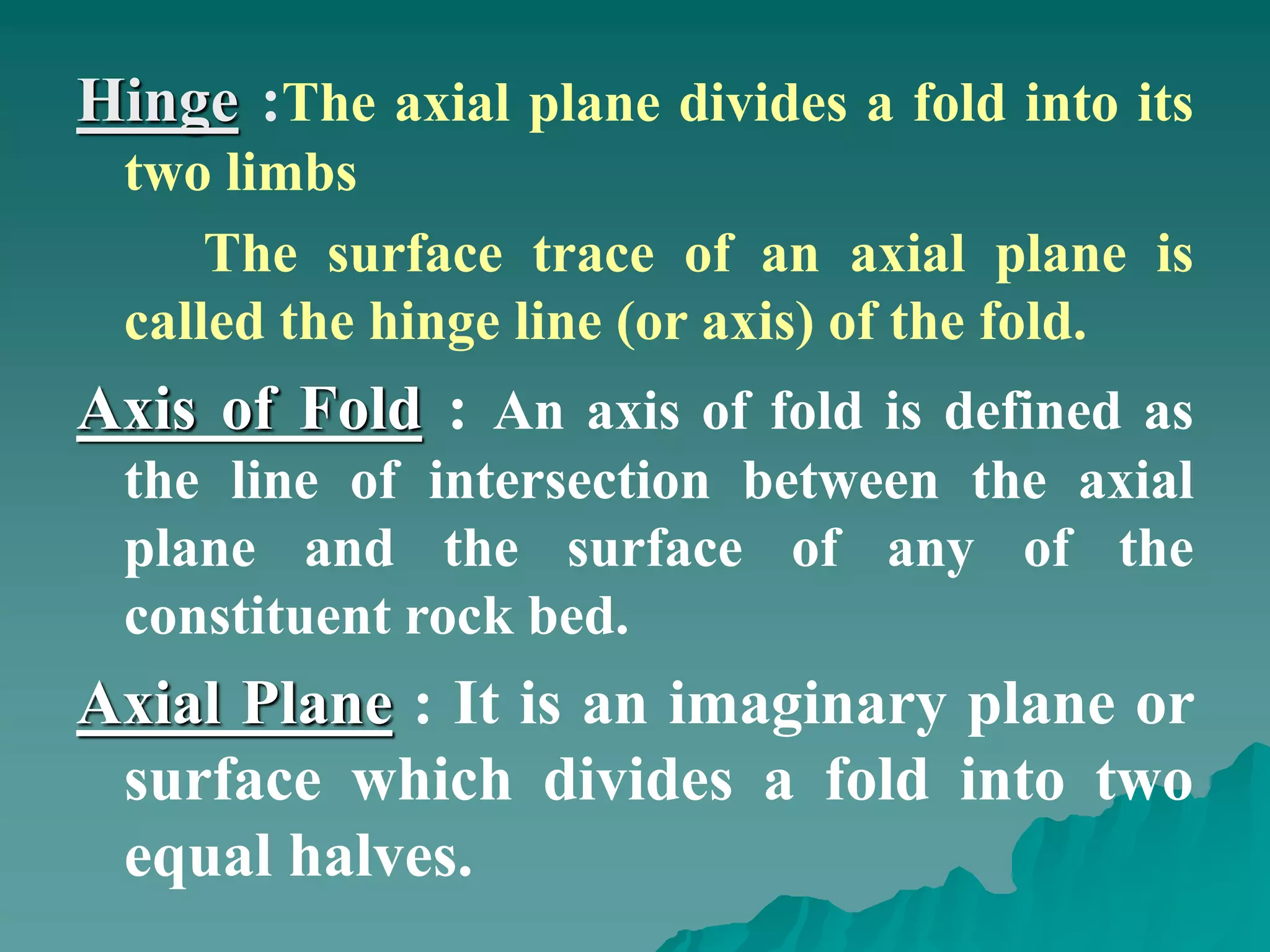 Hinge :The axial plane divides a fold into its two limbs

The surface trace of an axial plane is called the hinge line (or axis) of the fold.

Axis of Fold : An axis of fold is defined as the line of intersection between the axial plane and the surface of any of the constituent rock bed.

Axial Plane : It is an imaginary plane or surface which divides a fold into two equal halves.